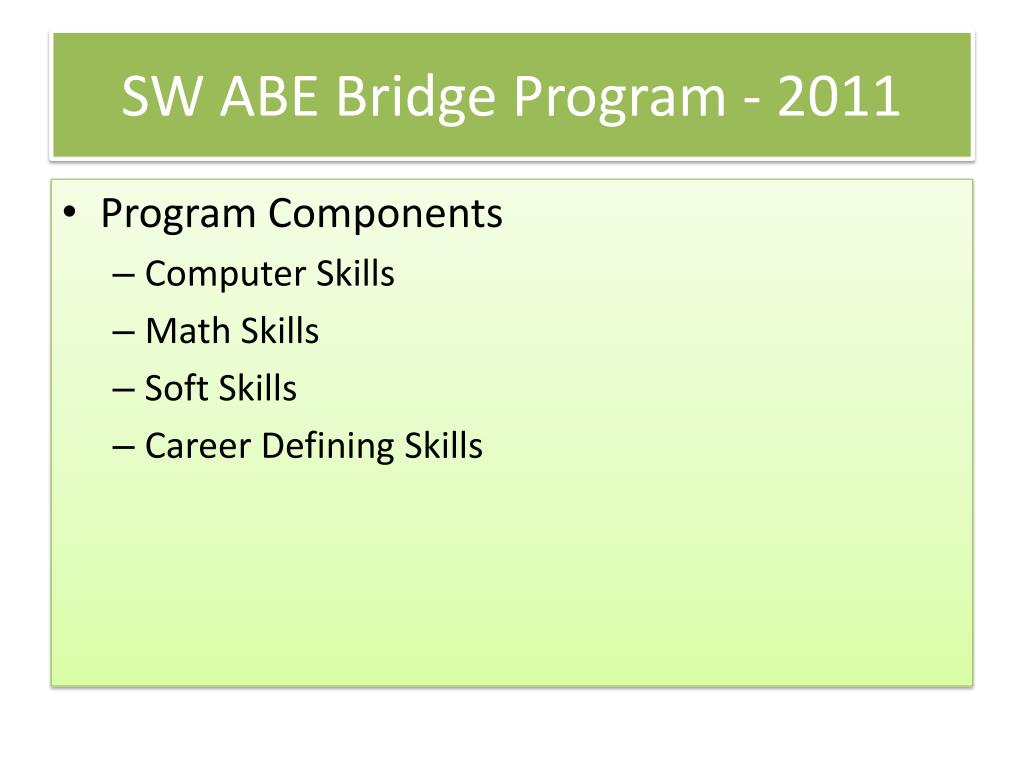 SW ABE Bridge Program - 2011

• Program Components
– Computer Skills
– Math Skills
– Soft Skills
– Career Defining Skills